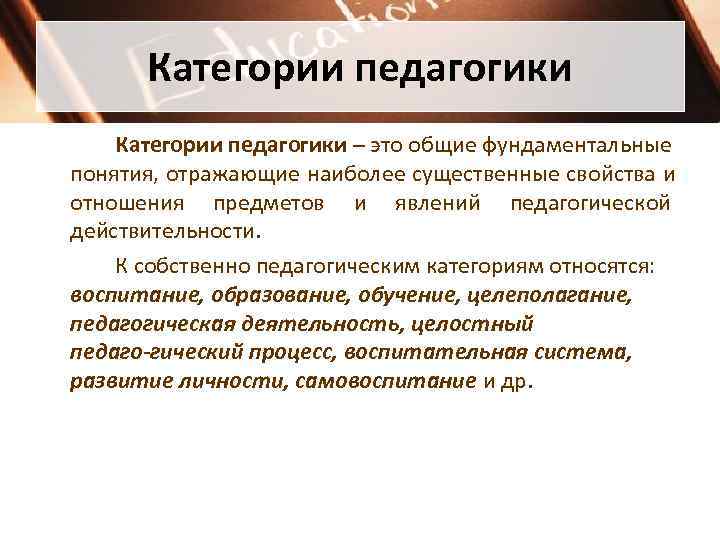 Education

Категории педагогики

Категории педагогики – это общие фундаментальные понятия, отражающие наиболее существенные свойства и отношения предметов и явлений педагогической действительности.

К собственно педагогическим категориям относятся: воспитание, образование, обучение, целеполагание, педагогическая деятельность, целостный педаго-гический процесс, воспитательная система, развитие личности, самовоспитание и др.